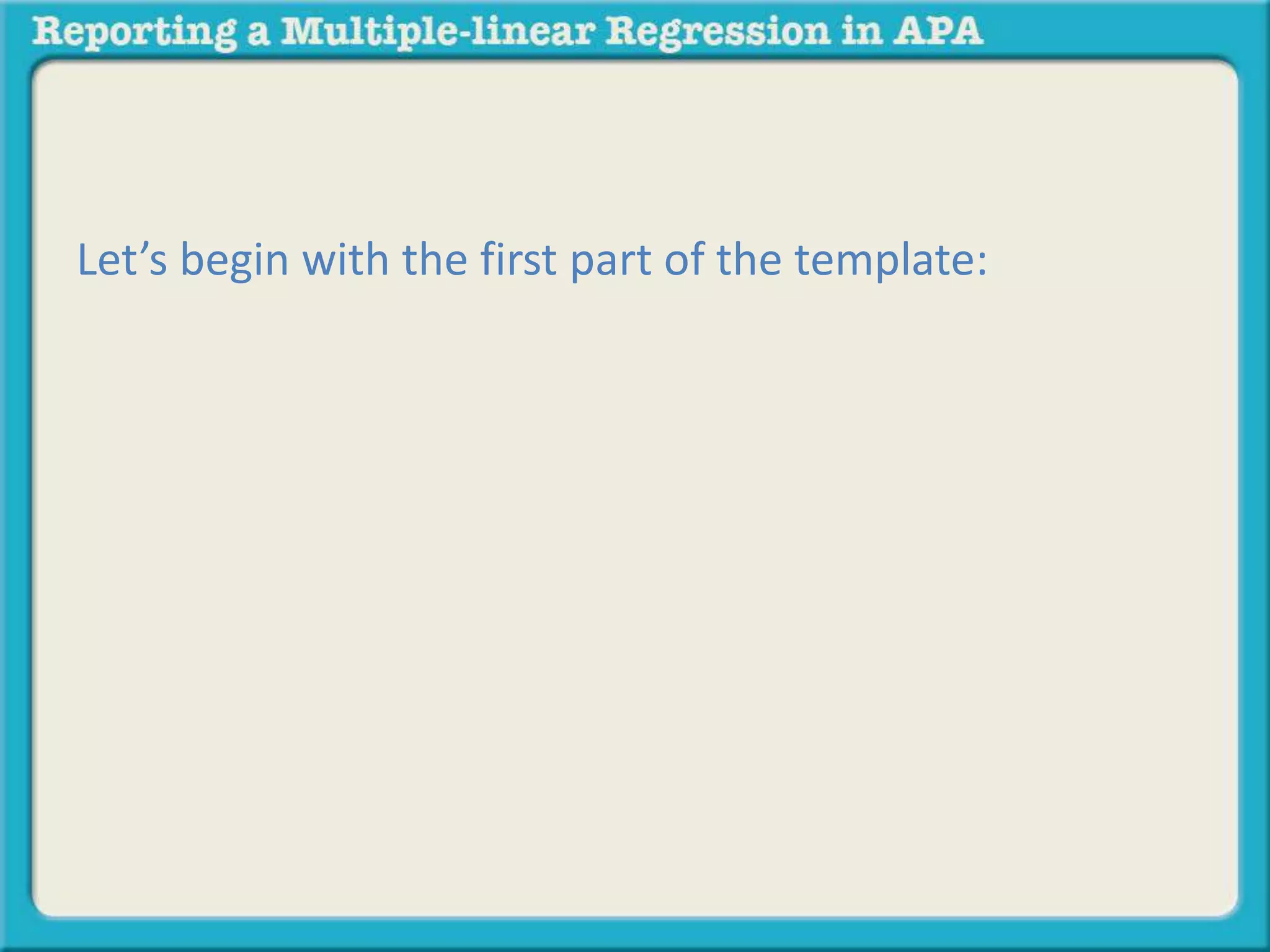 Reporting a Multiple-linear Regression in APA

Let’s begin with the first part of the template: